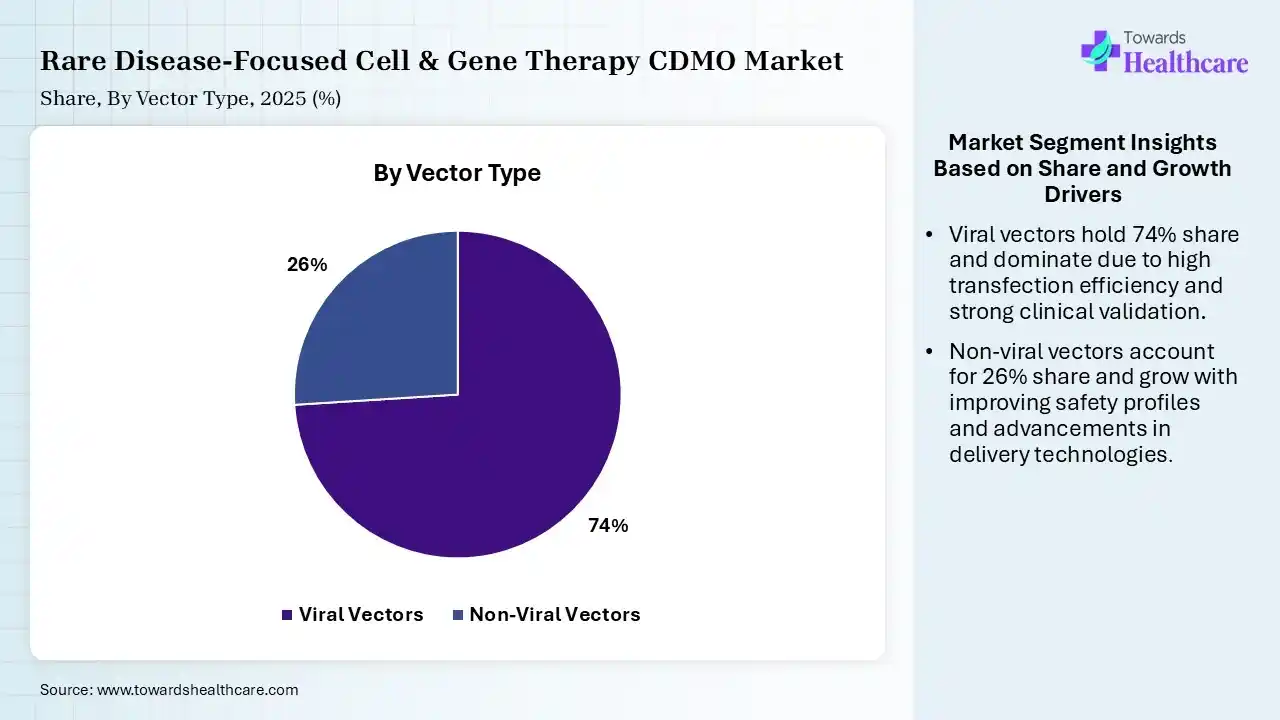 Rare Disease-Focused Cell & Gene Therapy CDMO Market
Share, By Vector Type, 2025 (%)

Towards Healthcare

By Vector Type

26%

74%

Viral Vectors Non-Viral Vectors

Market Segment Insights Based on Share and Growth Drivers

• Viral vectors hold 74% share and dominate due to high transfection efficiency and strong clinical validation.

• Non-viral vectors account for 26% share and grow with improving safety profiles and advancements in delivery technologies.

Source: www.towardshealthcare.com